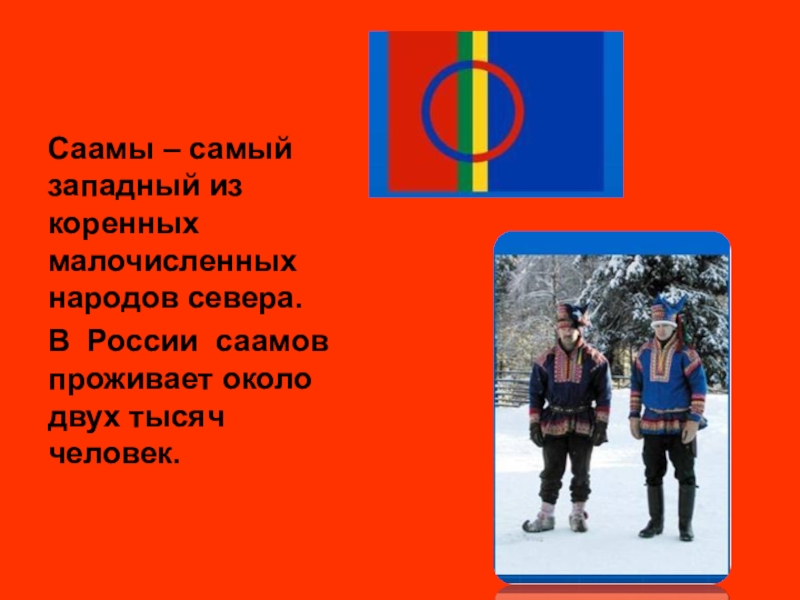 Саамы – самый западный из коренных малочисленных народов севера.

В России саамов проживает около двух тысяч человек.